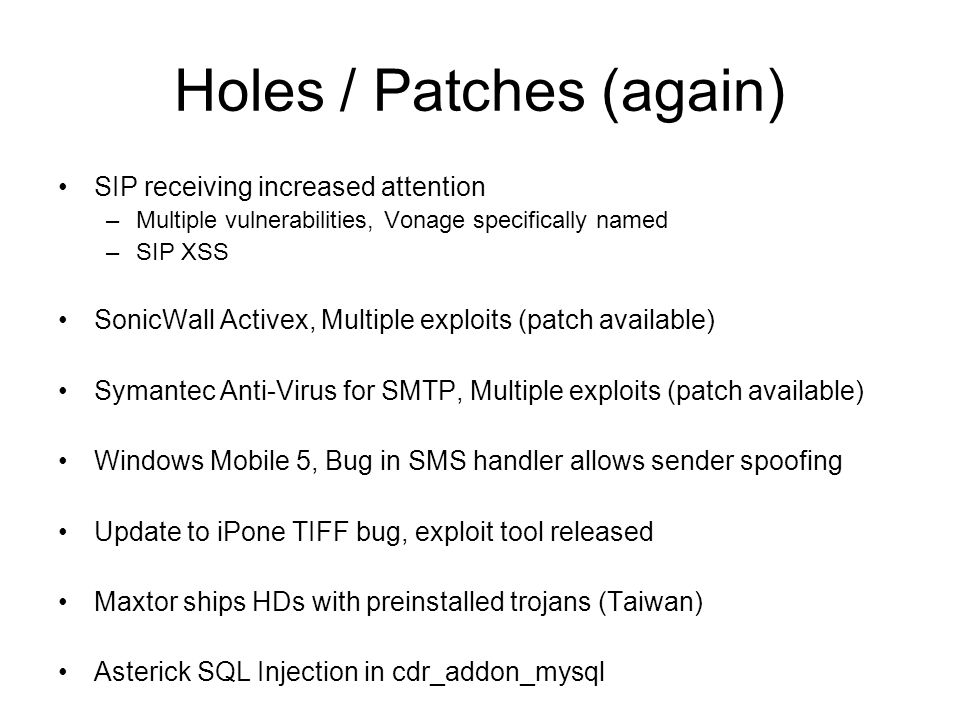 Holes / Patches (again)

• SIP receiving increased attention
– Multiple vulnerabilities, Vonage specifically named
– SIP XSS

• SonicWall Activex, Multiple exploits (patch available)

• Symantec Anti-Virus for SMTP, Multiple exploits (patch available)

• Windows Mobile 5, Bug in SMS handler allows sender spoofing

• Update to iPone TIFF bug, exploit tool released

• Maxtor ships HDs with preinstalled trojans (Taiwan)

• Asterick SQL Injection in cdr_addon_mysql